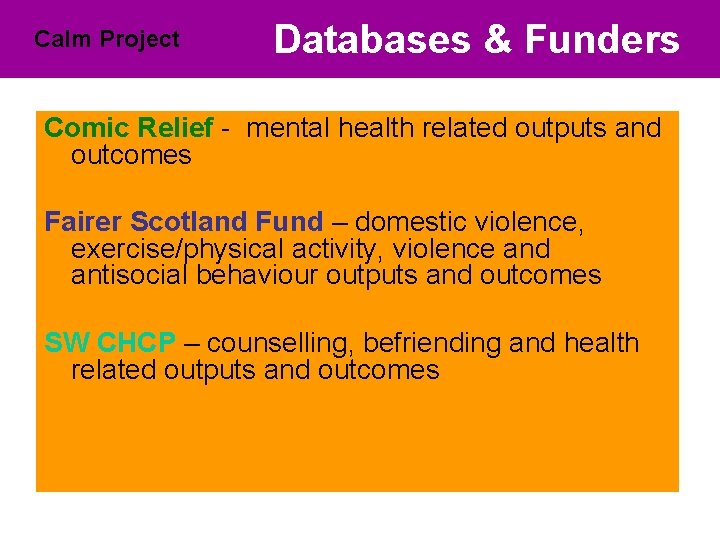 Calm Project

Databases & Funders

Comic Relief - mental health related outputs and outcomes

Fairer Scotland Fund – domestic violence, exercise/physical activity, violence and antisocial behaviour outputs and outcomes

SW CHCP – counselling, befriending and health related outputs and outcomes